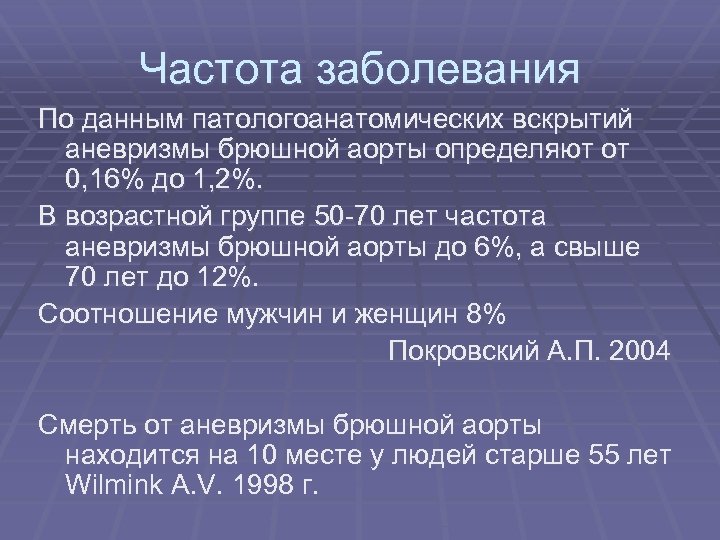 Частота заболевания

По данным патологоанатомических вскрытий аневризмы брюшной аорты определяют от 0,16% до 1,2%.

В возрастной группе 50-70 лет частота аневризмы брюшной аорты до 6%, а свыше 70 лет до 12%.

Соотношение мужчин и женщин 8%

Покровский А.П. 2004

Смерть от аневризмы брюшной аорты находится на 10 месте у людей старше 55 лет Wilmink A.V. 1998 г.